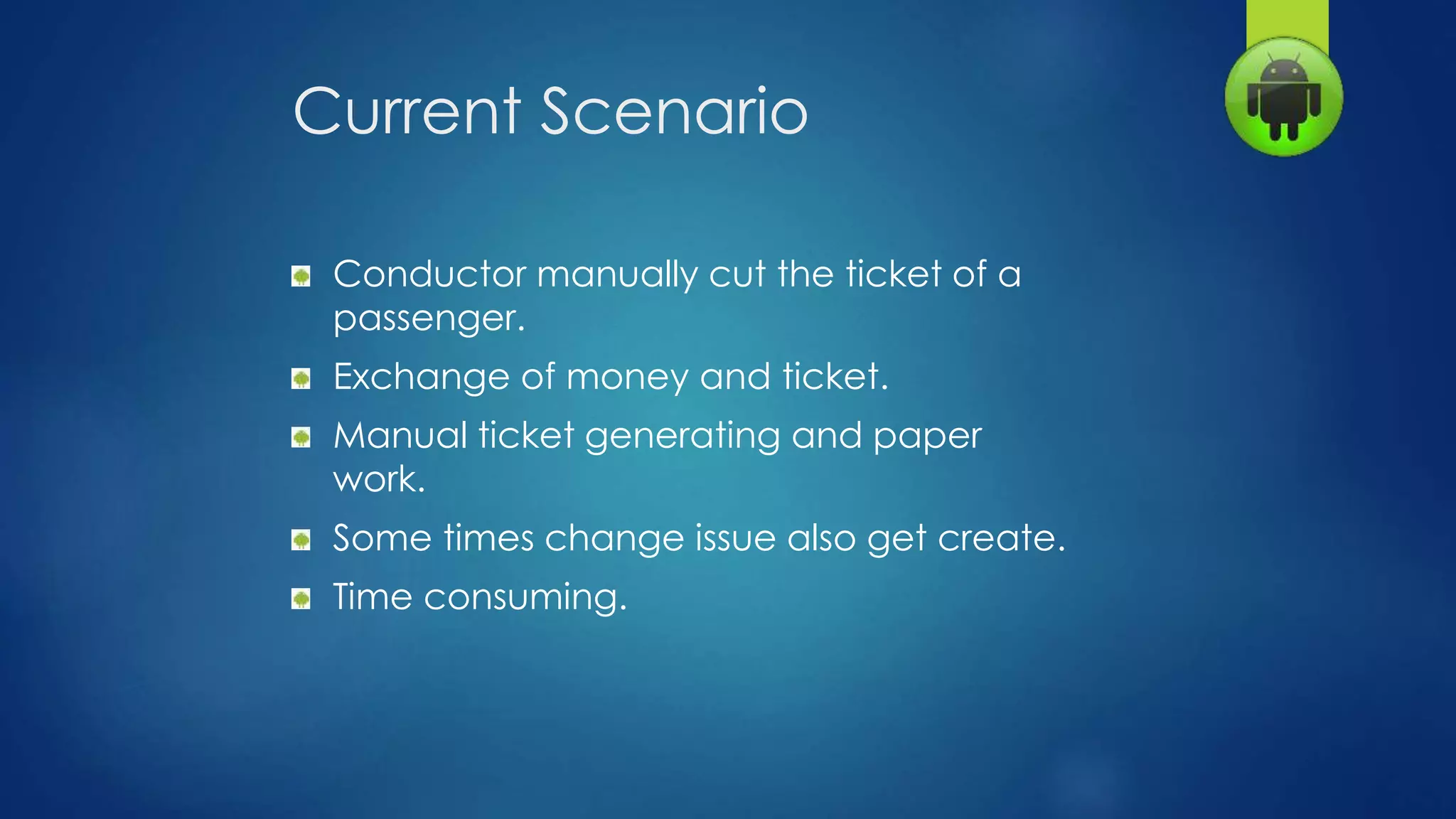 Current Scenario

Conductor manually cut the ticket of a passenger.

Exchange of money and ticket.

Manual ticket generating and paper work.

Some times change issue also get create.

Time consuming.